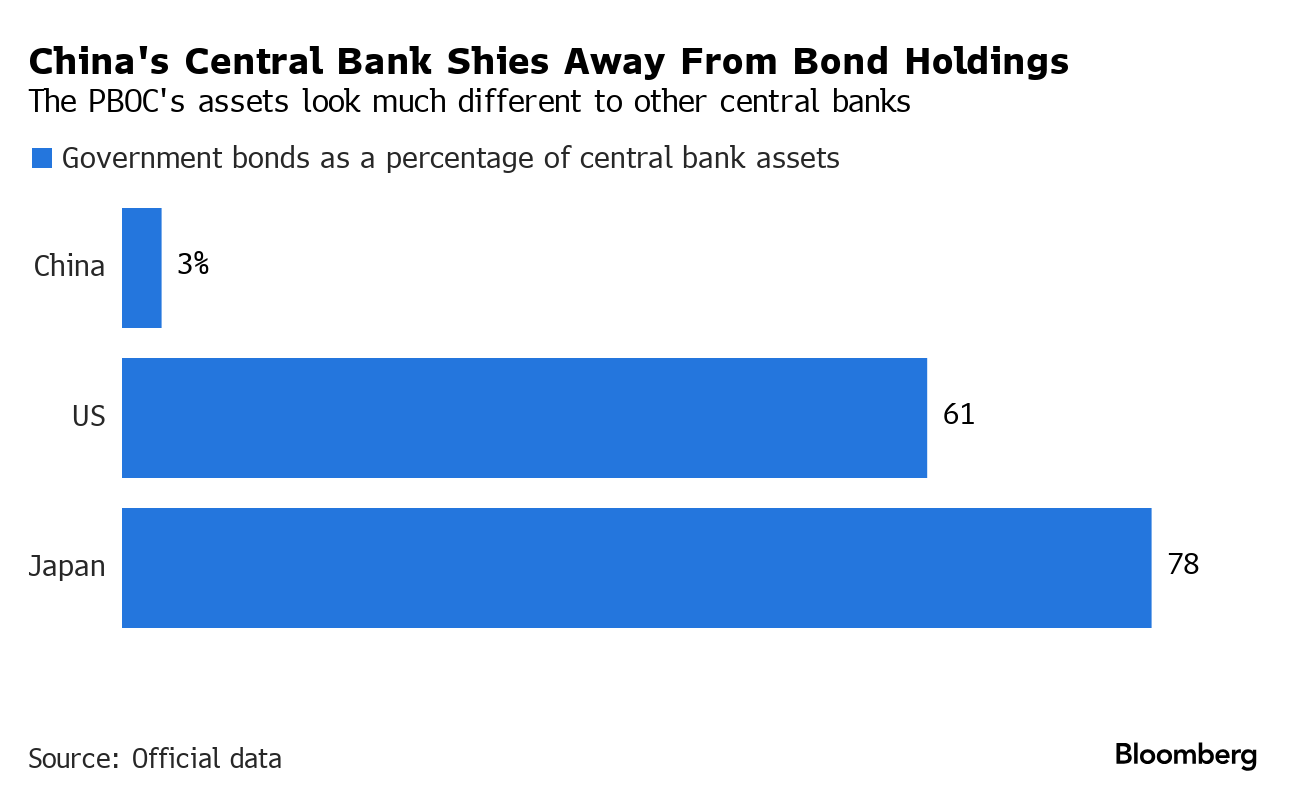 China's Central Bank Shies Away From Bond Holdings
The PBOC's assets look much different to other central banks

Government bonds as a percentage of central bank assets

China 3%
US 61
Japan 78

Source: Official data

Bloomberg